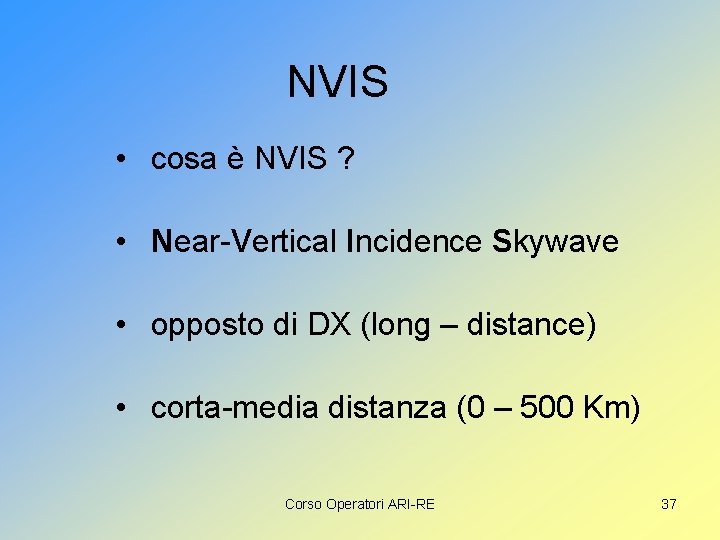 NVIS

• cosa è NVIS ?

• Near-Vertical Incidence Skywave

• opposto di DX (long – distance)

• corta-media distanza (0 – 500 Km)

Corso Operatori ARI-RE

37